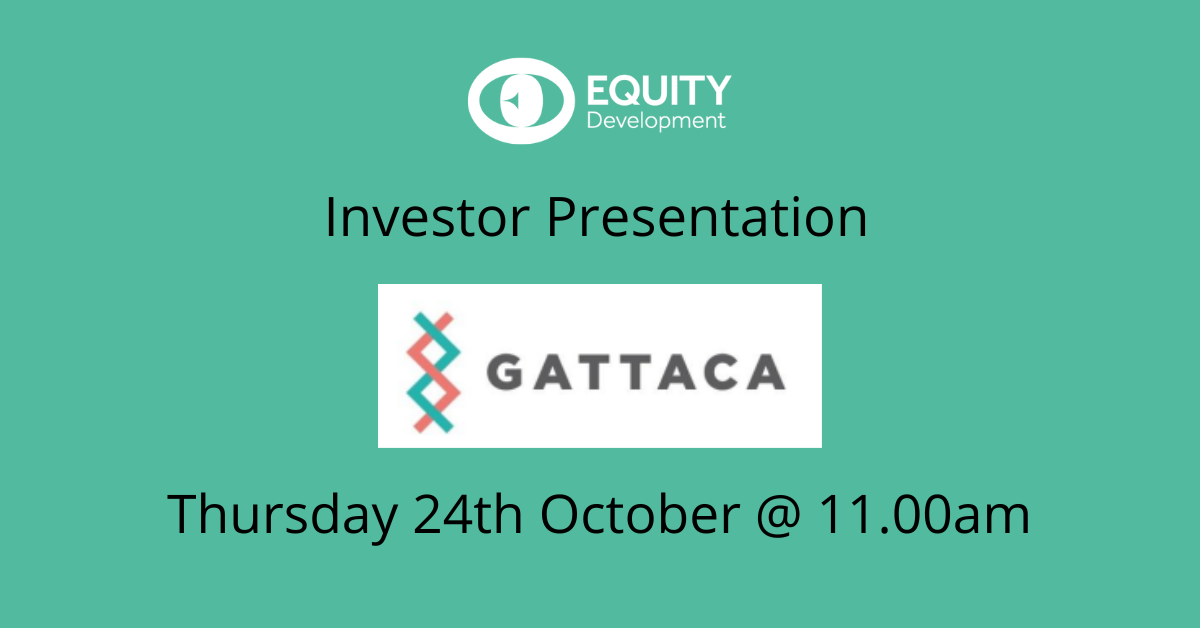 EQUITY
Development

Investor Presentation

GATTACA

Thursday 24th October @ 11.00am